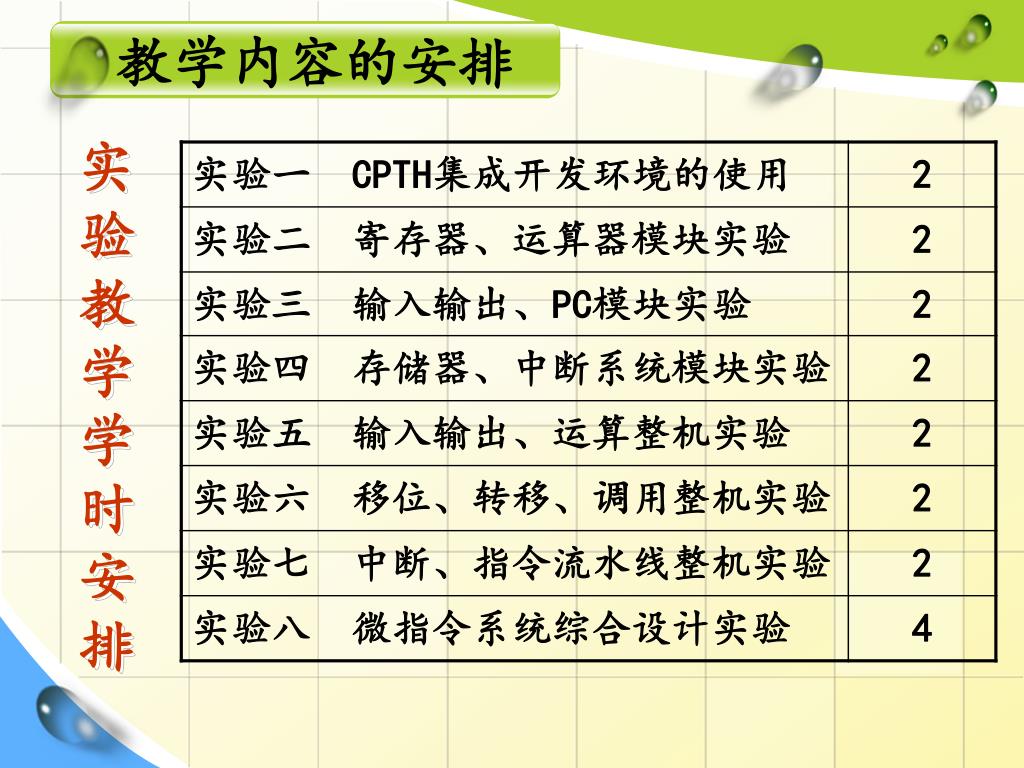 教学内容的安排

实验教学学时安排

| 实验一　CPTH集成开发环境的使用 | 2 |
|---|---|
| 实验二　寄存器、运算器模块实验 | 2 |
| 实验三　输入输出、PC模块实验 | 2 |
| 实验四　存储器、中断系统模块实验 | 2 |
| 实验五　输入输出、运算整机实验 | 2 |
| 实验六　移位、转移、调用整机实验 | 2 |
| 实验七　中断、指令流水线整机实验 | 2 |
| 实验八　微指令系统综合设计实验 | 4 |